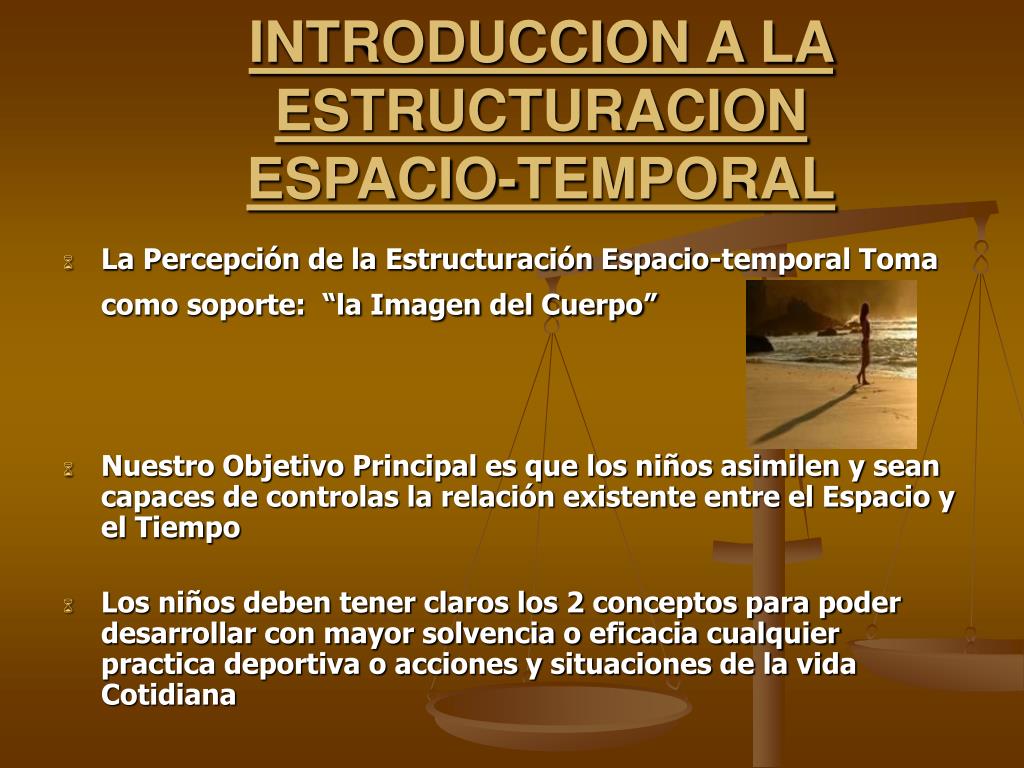 INTRODUCCION A LA ESTRUCTURACION ESPACIO-TEMPORAL

La Percepción de la Estructuración Espacio-temporal Toma como soporte: “la Imagen del Cuerpo”

Nuestro Objetivo Principal es que los niños asimilen y sean capaces de controlas la relación existente entre el Espacio y el Tiempo

Los niños deben tener claros los 2 conceptos para poder desarrollar con mayor solvencia o eficacia cualquier practica deportiva o acciones y situaciones de la vida Cotidiana